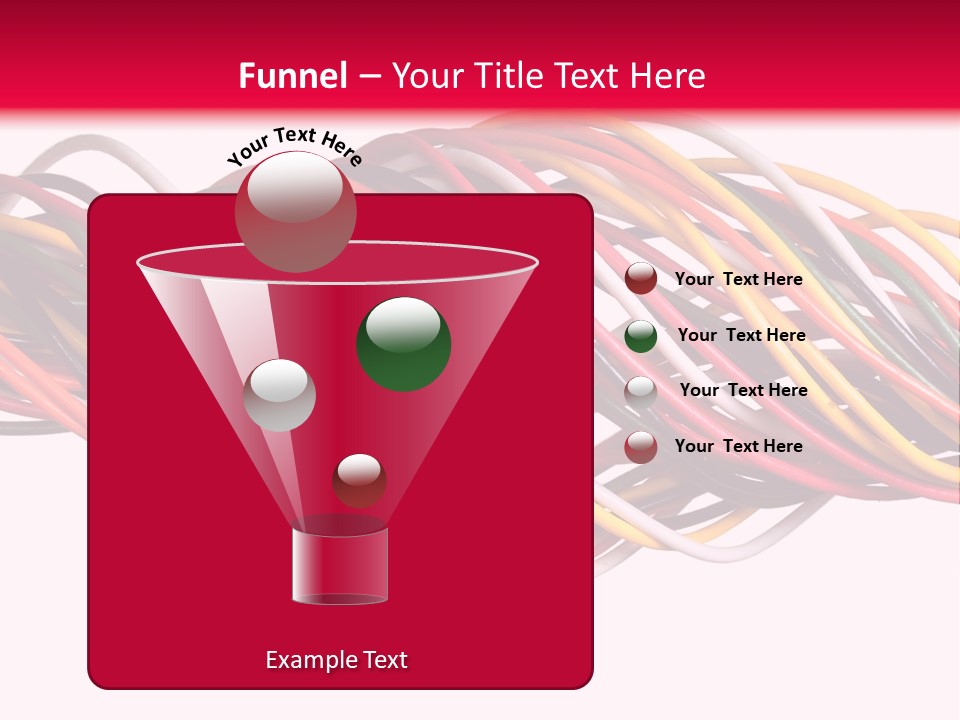 Funnel – Your Title Text Here

Your Text Here

Your Text Here

Your Text Here

Your Text Here

Your Text Here

Example Text